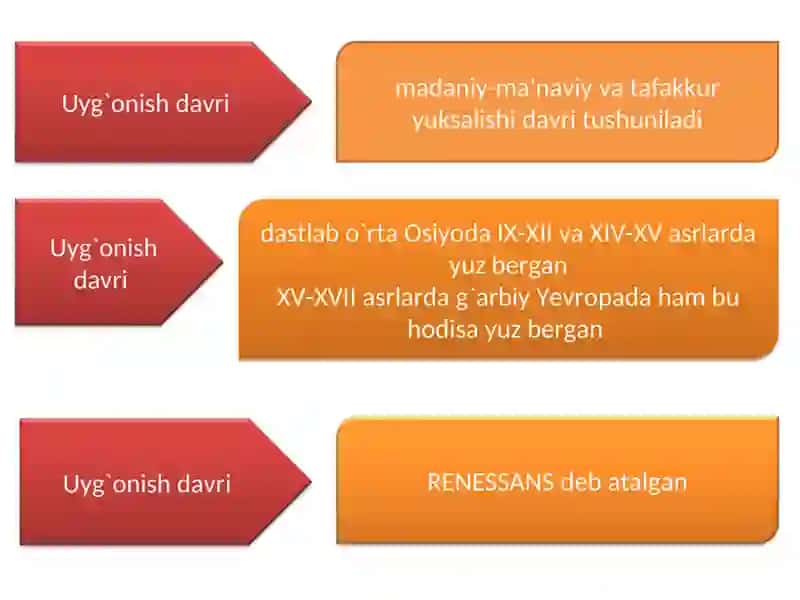 Uyg`onish davri

madaniy-ma'naviy va tafakkur yuksalishi davri tushuniladi

Uyg`onish davri

dastlab o`rta Osiyoda IX-XII va XIV-XV asrlarda yuz bergan
XV-XVII asrlarda g`arbiy Yevropada ham bu hodisa yuz bergan

Uyg`onish davri

RENESSANS deb atalgan